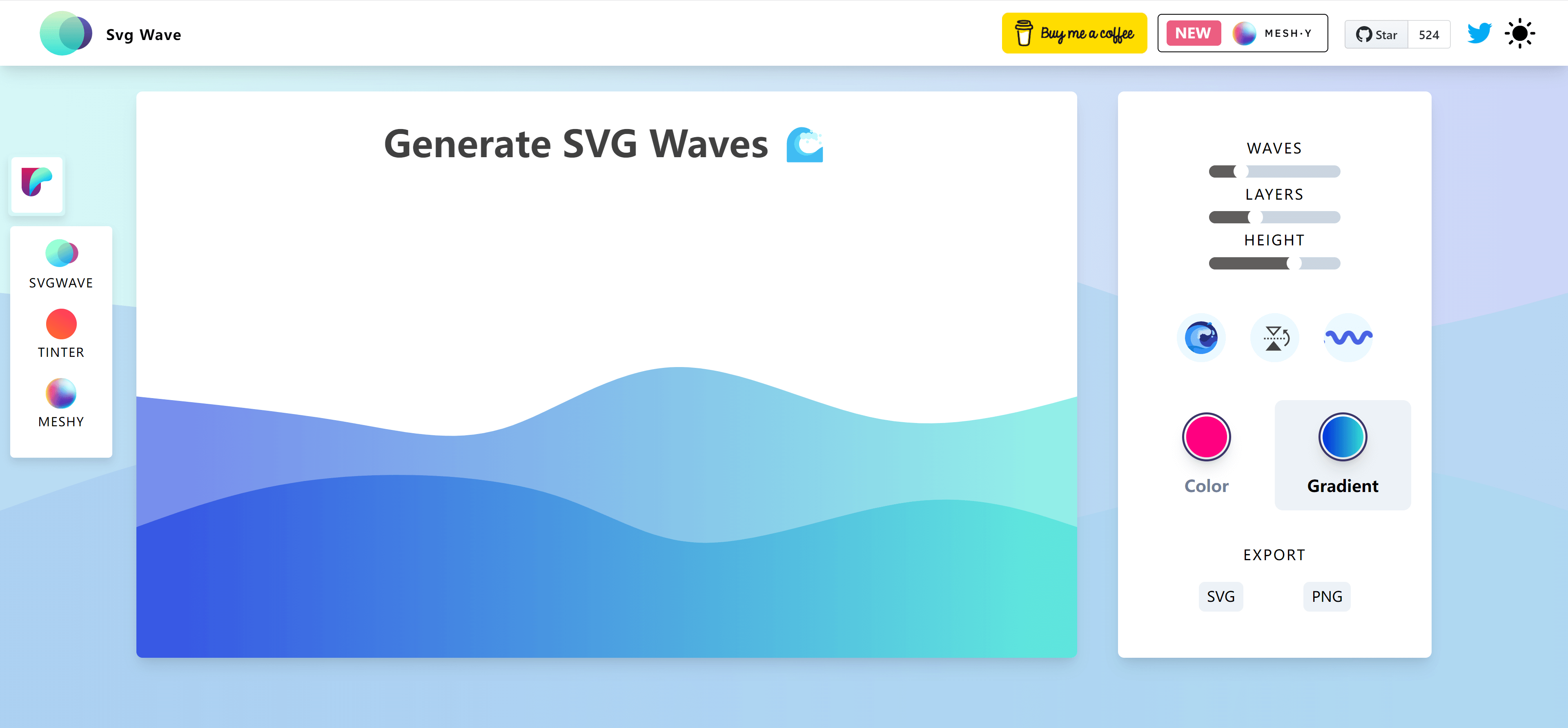 Svg Wave

Buy me a coffee

NEW MESH·Y

Star 524

SVGWAVE

TINTER

MESHY

Generate SVG Waves

WAVES

LAYERS

HEIGHT

Color

Gradient

EXPORT

SVG

PNG